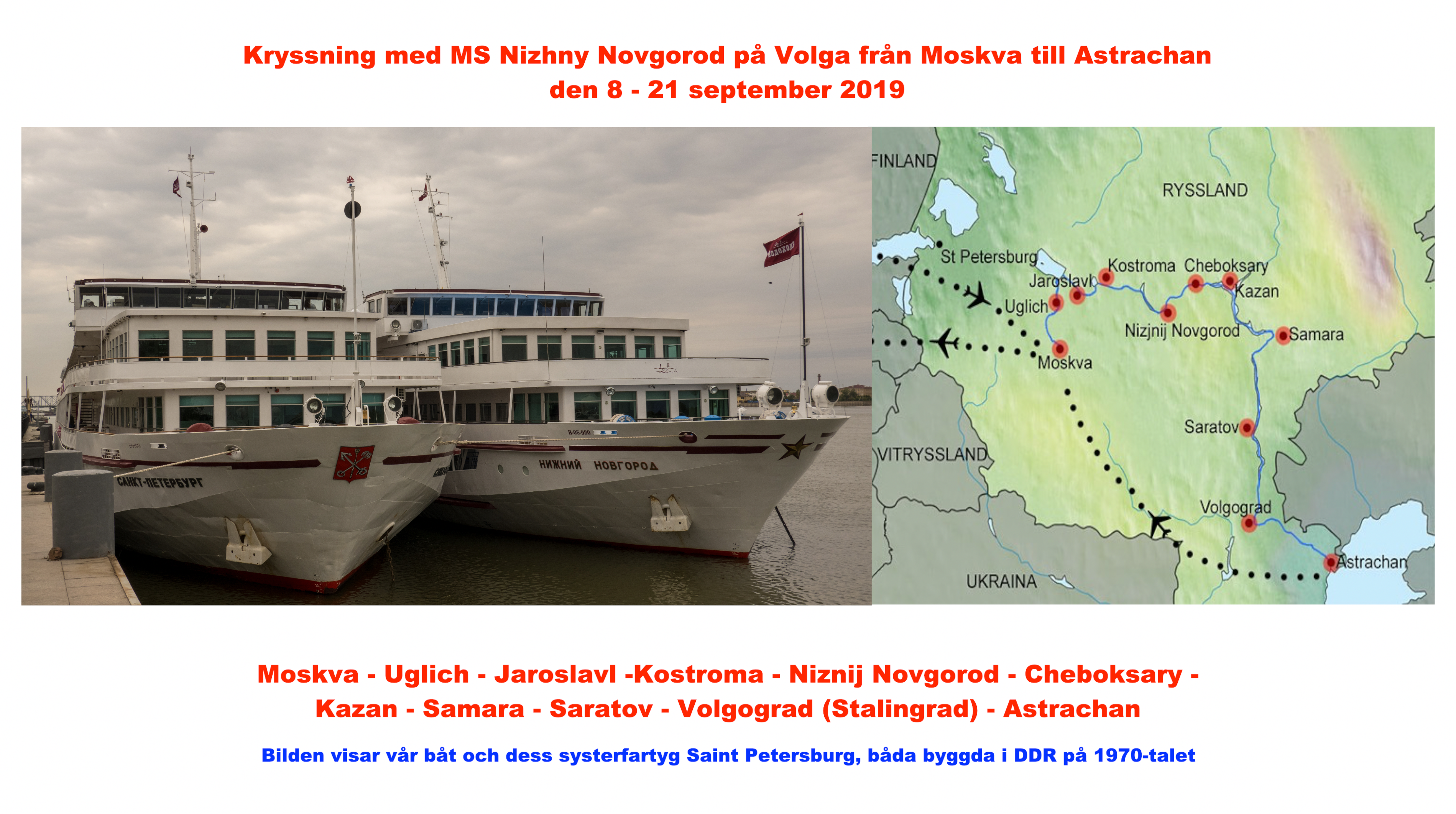 Kryssning med MS Nizhny Novgorod på Volga från Moskva till Astrachan
den 8 - 21 september 2019

САНКТ-ПЕТЕРБУРГ

НИЖНИЙ НОВГОРОД

FINLAND

RYSSLAND

St Petersburg

Kostroma

Cheboksary

Jaroslavl

Kazan

Uglich

Nizjnij Novgorod

Samara

Moskva

Saratov

VITRYSSLAND

Volgograd

Astrachan

UKRAINA

Moskva - Uglich - Jaroslavl -Kostroma - Niznij Novgorod - Cheboksary - Kazan - Samara - Saratov - Volgograd (Stalingrad) - Astrachan

Bilden visar vår båt och dess systerfartyg Saint Petersburg, båda byggda i DDR på 1970-talet